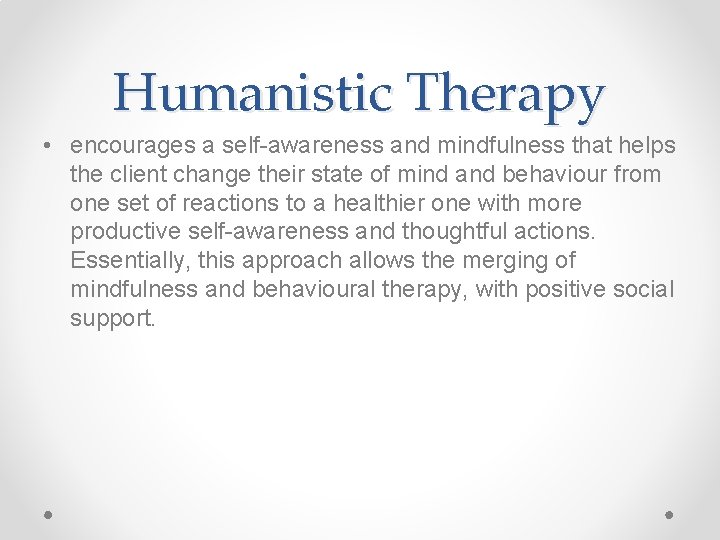 Humanistic Therapy

• encourages a self-awareness and mindfulness that helps the client change their state of mind and behaviour from one set of reactions to a healthier one with more productive self-awareness and thoughtful actions. Essentially, this approach allows the merging of mindfulness and behavioural therapy, with positive social support.